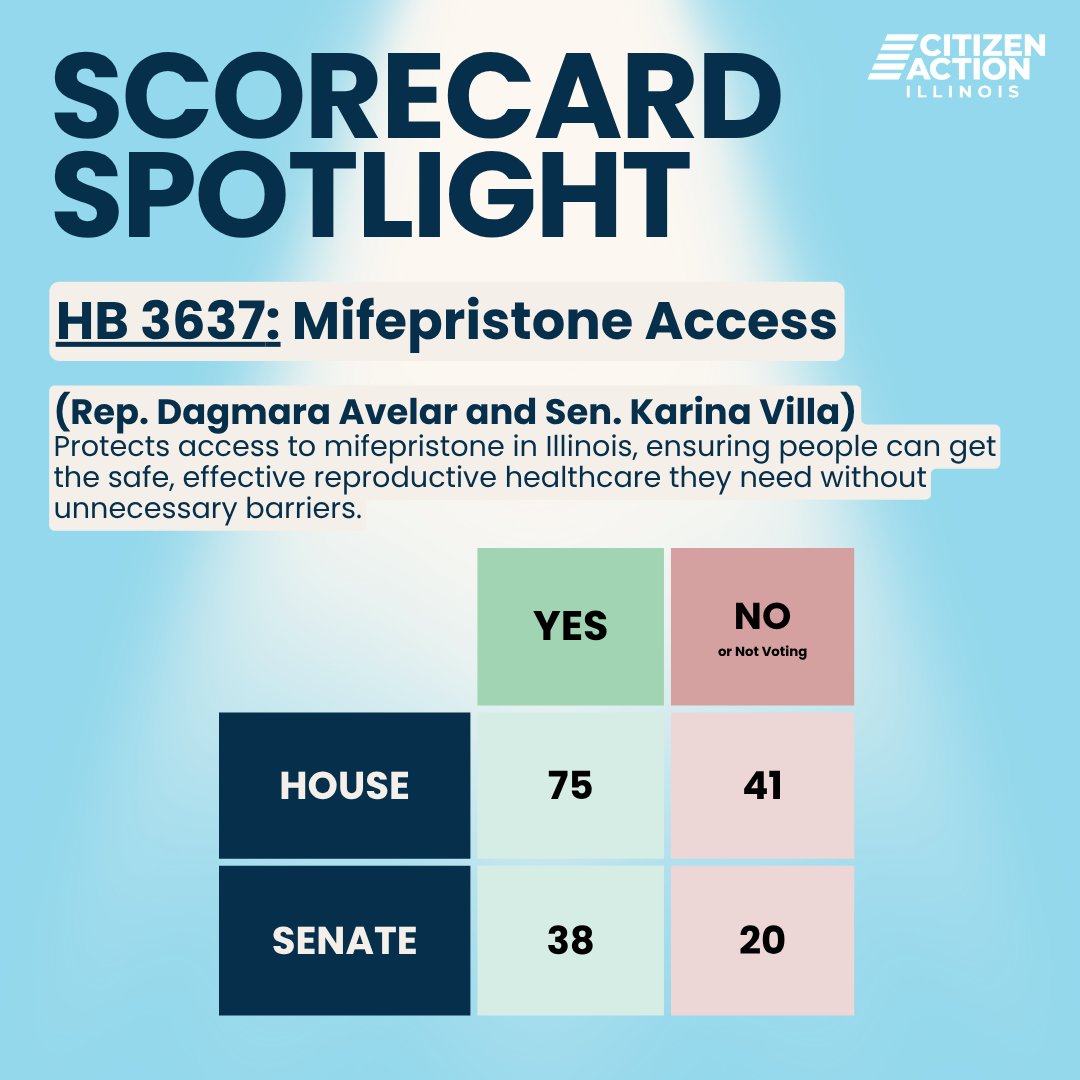 SCORECARD SPOTLIGHT

CITIZEN ACTION ILLINOIS

HB 3637: Mifepristone Access

(Rep. Dagmara Avelar and Sen. Karina Villa)
Protects access to mifepristone in Illinois, ensuring people can get the safe, effective reproductive healthcare they need without unnecessary barriers.

| | YES | NO or Not Voting |
|---|---|---|
| HOUSE | 75 | 41 |
| SENATE | 38 | 20 |